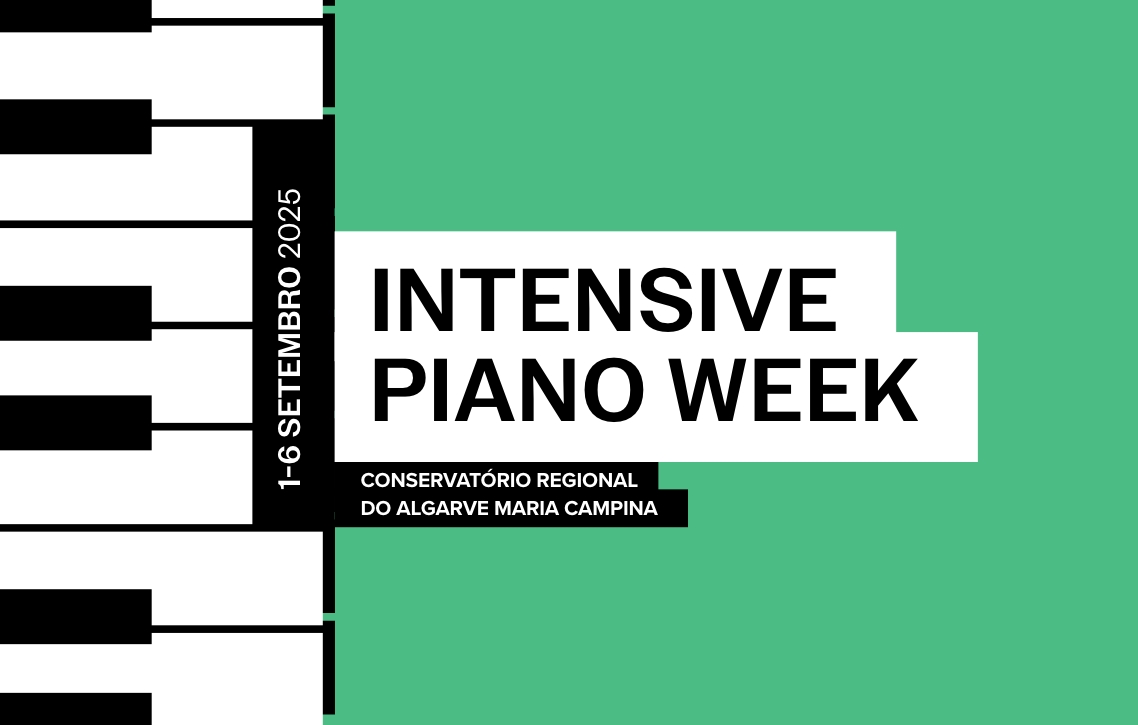 1-6 SETEMBRO 2025

INTENSIVE PIANO WEEK

CONSERVATÓRIO REGIONAL DO ALGARVE MARIA CAMPINA